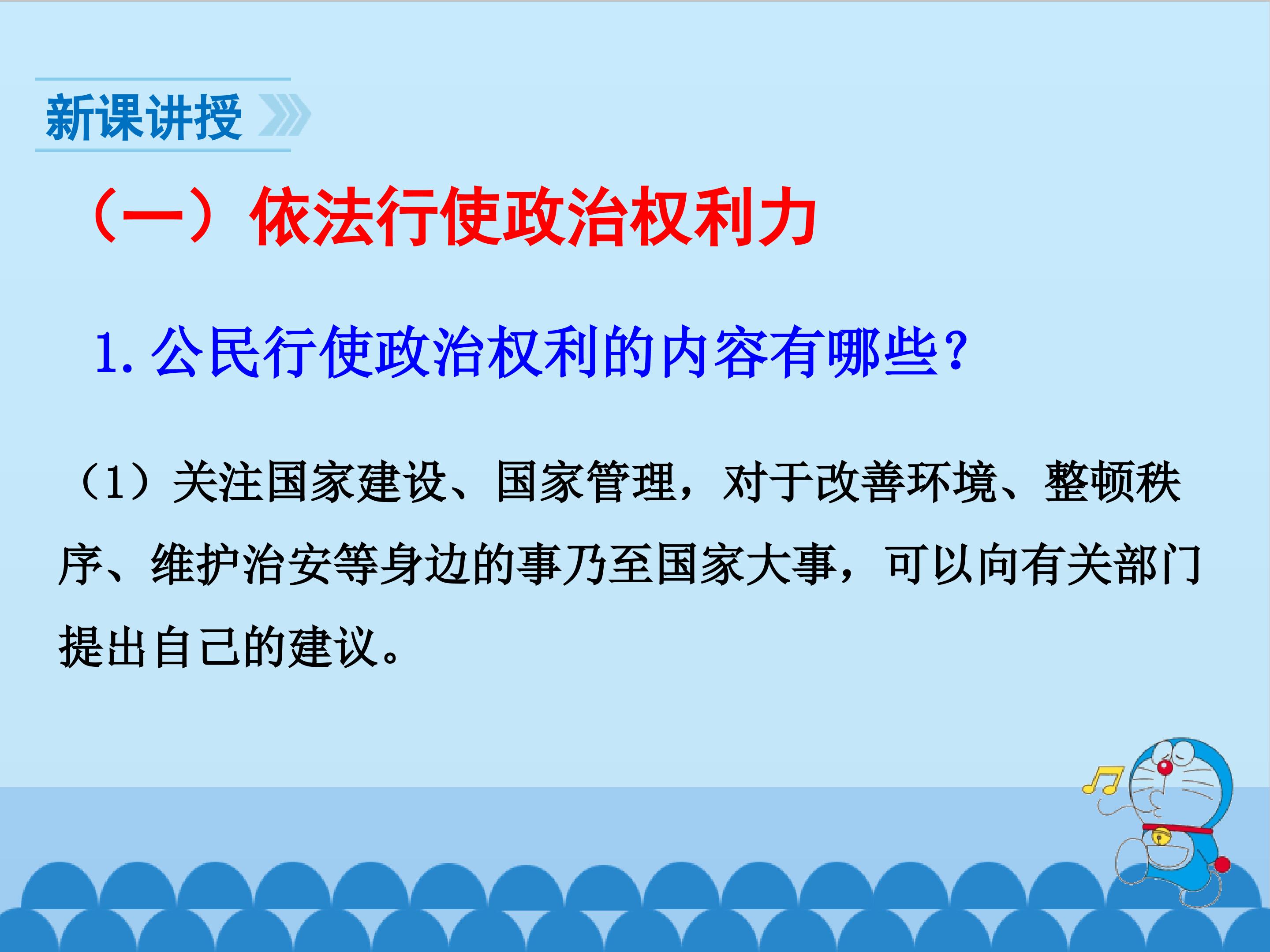 新课讲授

（一）依法行使政治权利力

1.公民行使政治权利的内容有哪些?

（1）关注国家建设、国家管理，对于改善环境、整顿秩序、维护治安等身边的事乃至国家大事，可以向有关部门提出自己的建议。